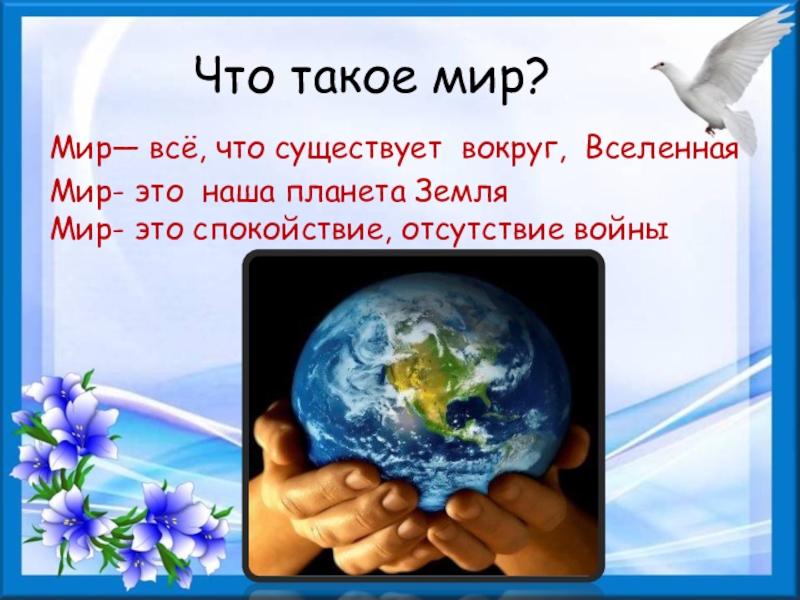 Что такое мир?

Мир— всё, что существует вокруг, Вселенная
Мир- это наша планета Земля
Мир- это спокойствие, отсутствие войны